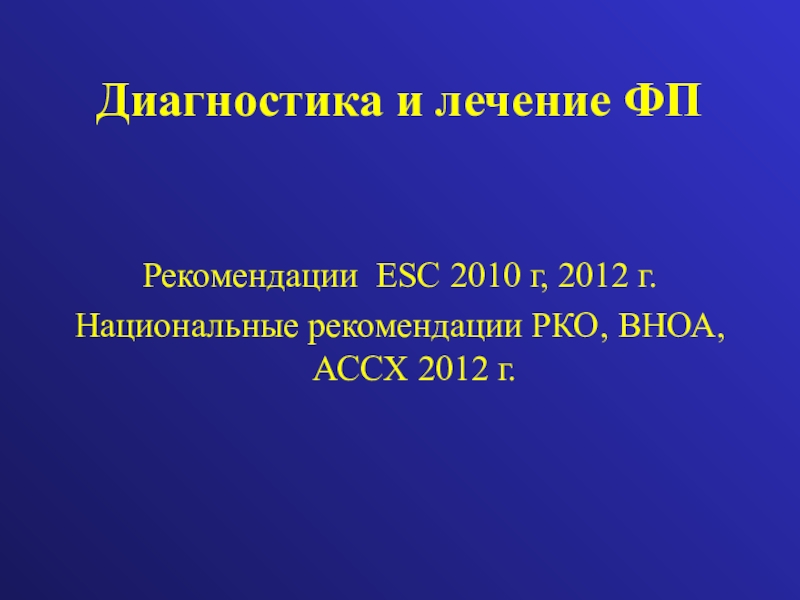 Диагностика и лечение ФП

Рекомендации ESC 2010 г, 2012 г.
Национальные рекомендации РКО, ВНОА, АССХ 2012 г.